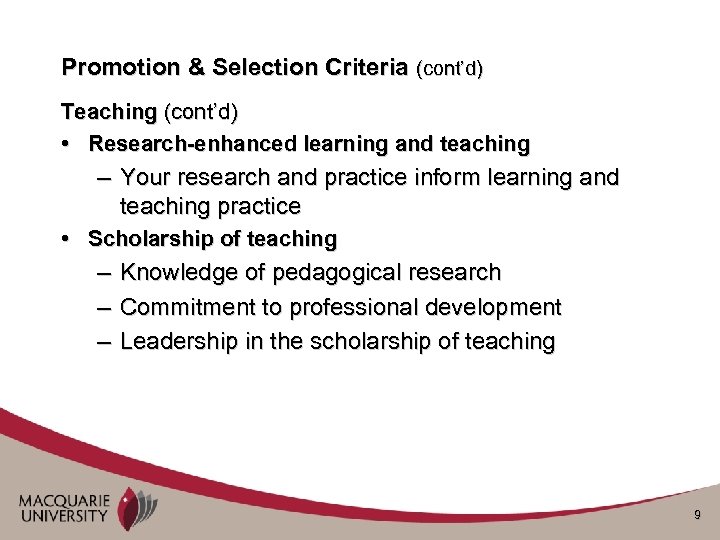 Promotion & Selection Criteria (cont'd)

Teaching (cont'd)

• Research-enhanced learning and teaching
  – Your research and practice inform learning and teaching practice
• Scholarship of teaching
  – Knowledge of pedagogical research
  – Commitment to professional development
  – Leadership in the scholarship of teaching

MACQUARIE UNIVERSITY

9